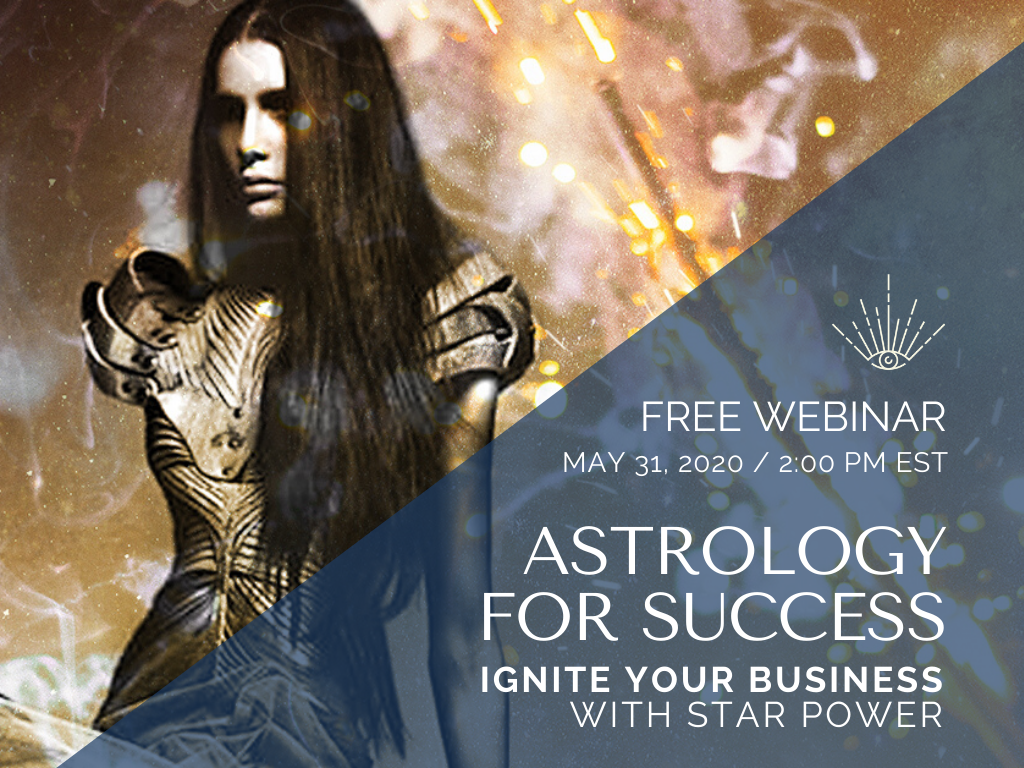 FREE WEBINAR
MAY 31, 2020 / 2:00 PM EST

ASTROLOGY FOR SUCCESS
IGNITE YOUR BUSINESS WITH STAR POWER